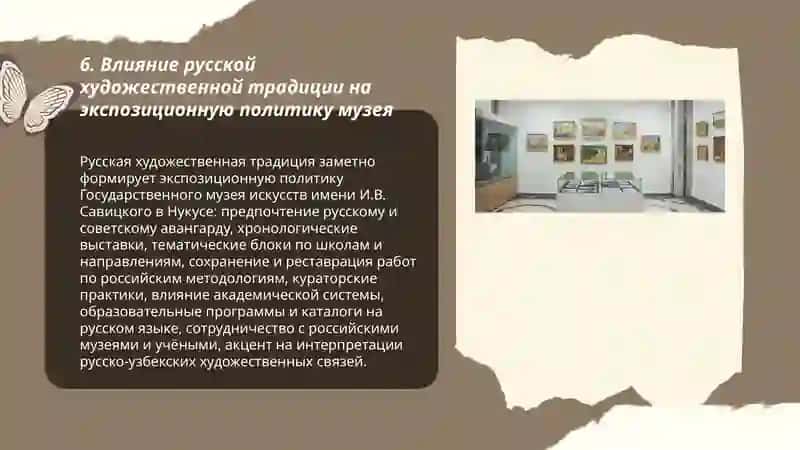 6. Влияние русской художественной традиции на экспозиционную политику музея

Русская художественная традиция заметно формирует экспозиционную политику Государственного музея искусств имени И.В. Савицкого в Нукусе: предпочтение русскому и советскому авангарду, хронологические выставки, тематические блоки по школам и направлениям, сохранение и реставрация работ по российским методологиям, кураторские практики, влияние академической системы, образовательные программы и каталоги на русском языке, сотрудничество с российскими музеями и учёными, акцент на интерпретации русско-узбекских художественных связей.